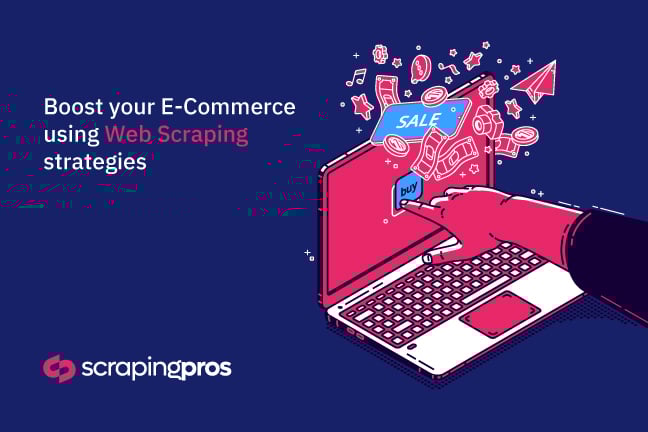 Boost your E-Commerce using Web Scraping strategies

SALE

buy

scrapingpros